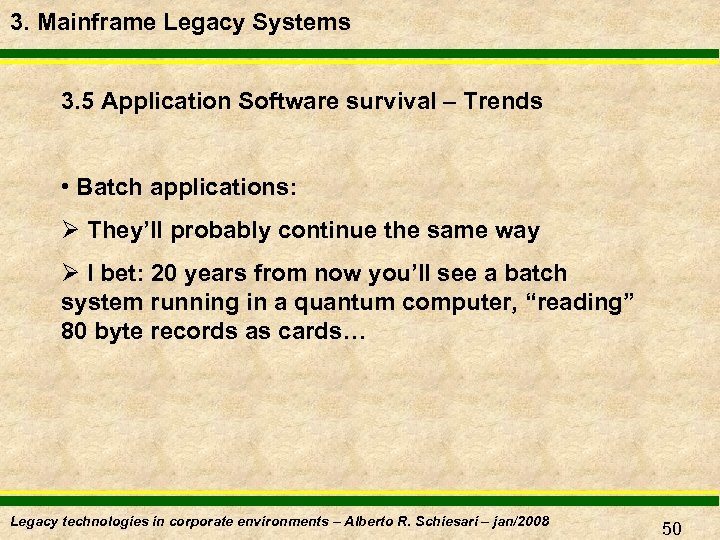 3. Mainframe Legacy Systems

3.5 Application Software survival – Trends

• Batch applications:

➢ They'll probably continue the same way

➢ I bet: 20 years from now you'll see a batch system running in a quantum computer, "reading" 80 byte records as cards…

Legacy technologies in corporate environments – Alberto R. Schiesari – jan/2008

50